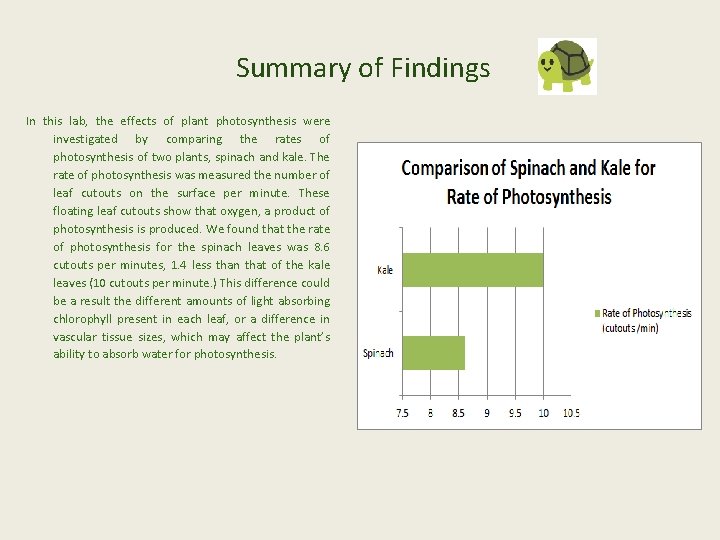 Summary of Findings

In this lab, the effects of plant photosynthesis were investigated by comparing the rates of photosynthesis of two plants, spinach and kale. The rate of photosynthesis was measured the number of leaf cutouts on the surface per minute. These floating leaf cutouts show that oxygen, a product of photosynthesis is produced. We found that the rate of photosynthesis for the spinach leaves was 8.6 cutouts per minutes, 1.4 less than that of the kale leaves (10 cutouts per minute.) This difference could be a result the different amounts of light absorbing chlorophyll present in each leaf, or a difference in vascular tissue sizes, which may affect the plant's ability to absorb water for photosynthesis.

Comparison of Spinach and Kale for Rate of Photosynthesis

Kale

Spinach

7.5 8 8.5 9 9.5 10 10.5

Rate of Photosynthesis (cutouts/min)